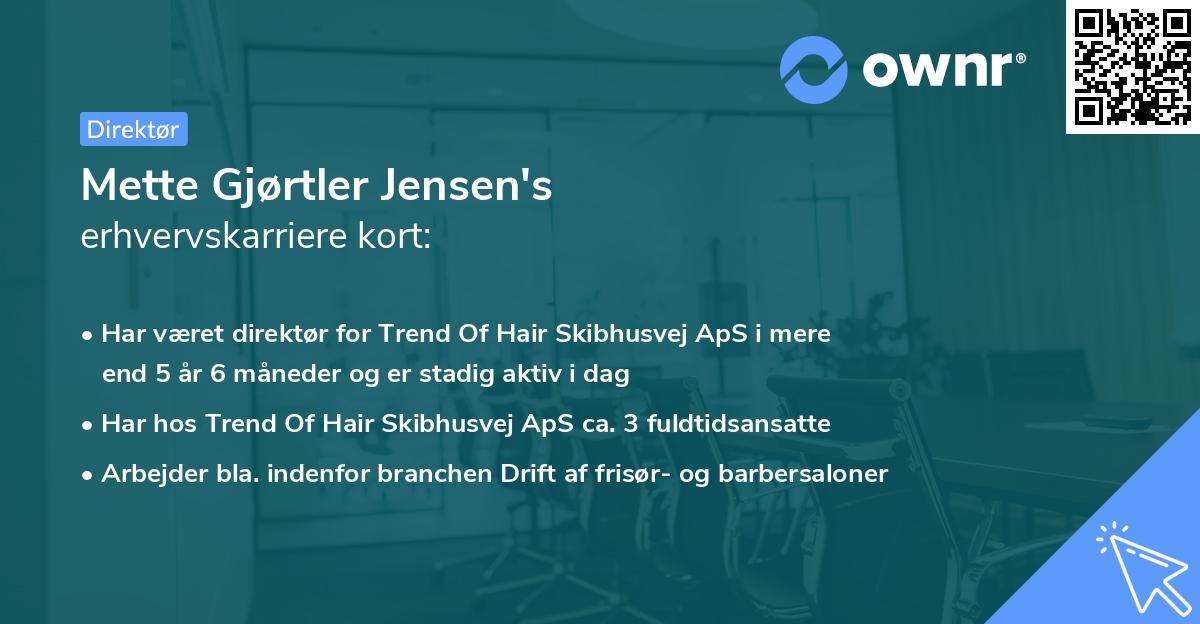 ownr®

Direktør

Mette Gjørtler Jensen's
erhvervskarriere kort:

• Har været direktør for Trend Of Hair Skibhusvej ApS i mere end 5 år 6 måneder og er stadig aktiv i dag
• Har hos Trend Of Hair Skibhusvej ApS ca. 3 fuldtidsansatte
• Arbejder bla. indenfor branchen Drift af frisør- og barbersaloner